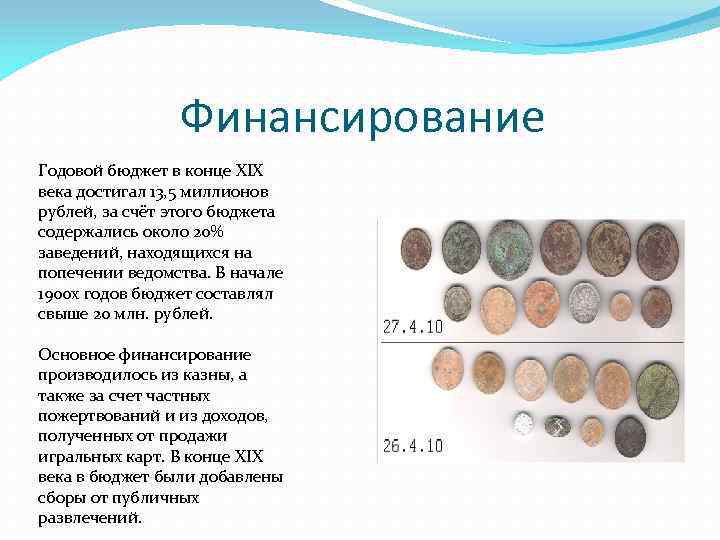 Финансирование

Годовой бюджет в конце XIX века достигал 13,5 миллионов рублей, за счёт этого бюджета содержались около 20% заведений, находящихся на попечении ведомства. В начале 1900х годов бюджет составлял свыше 20 млн. рублей.

Основное финансирование производилось из казны, а также за счет частных пожертвований и из доходов, полученных от продажи игральных карт. В конце XIX века в бюджет были добавлены сборы от публичных развлечений.

27.4.10

26.4.10